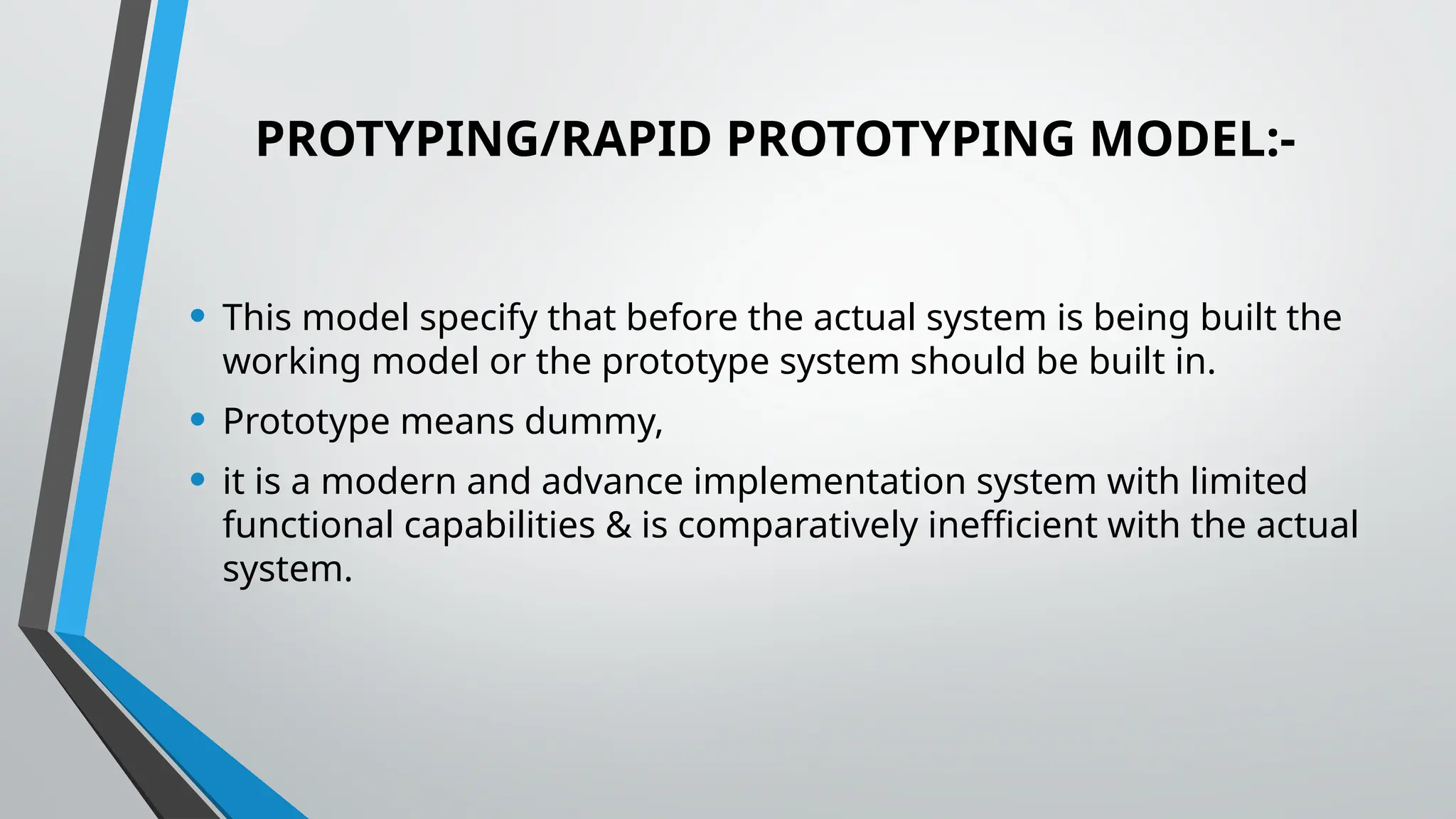 PROTYPING/RAPID PROTOTYPING MODEL:-

• This model specify that before the actual system is being built the working model or the prototype system should be built in.
• Prototype means dummy,
• it is a modern and advance implementation system with limited functional capabilities & is comparatively inefficient with the actual system.